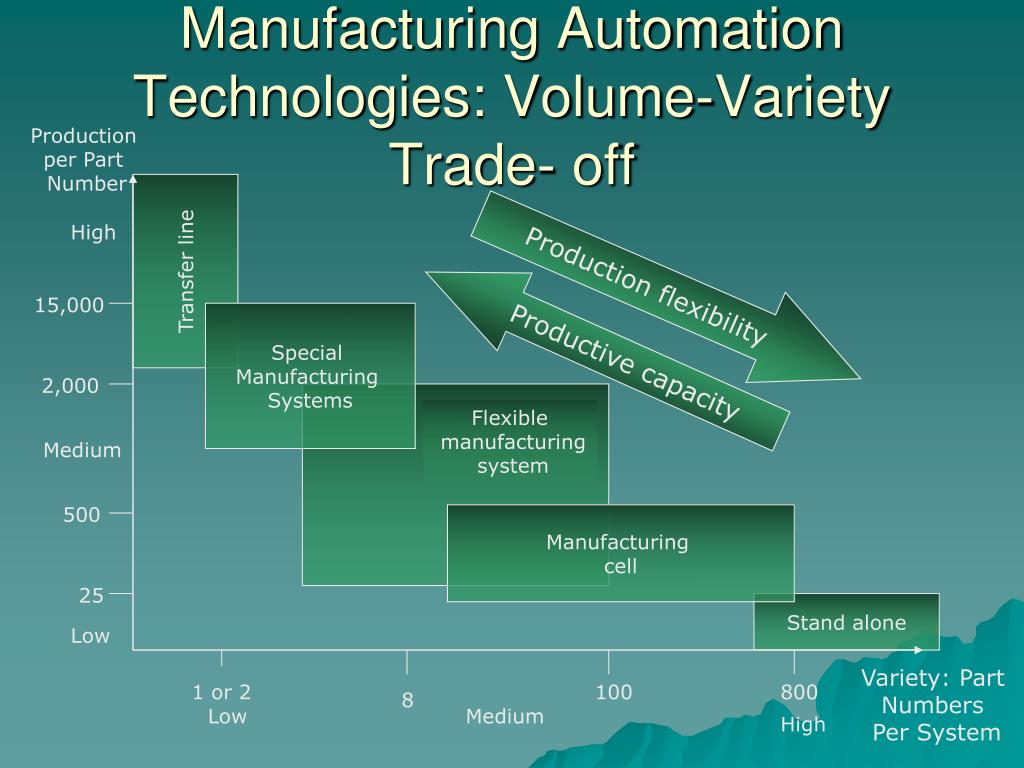 Manufacturing Automation Technologies: Volume-Variety Trade- off

Production per Part Number

High

15,000

2,000

Medium

500

25

Low

Transfer line

Special Manufacturing Systems

Flexible manufacturing system

Manufacturing cell

Stand alone

Production flexibility

Productive capacity

1 or 2
Low

8

Medium

100

800
High

Variety: Part Numbers Per System